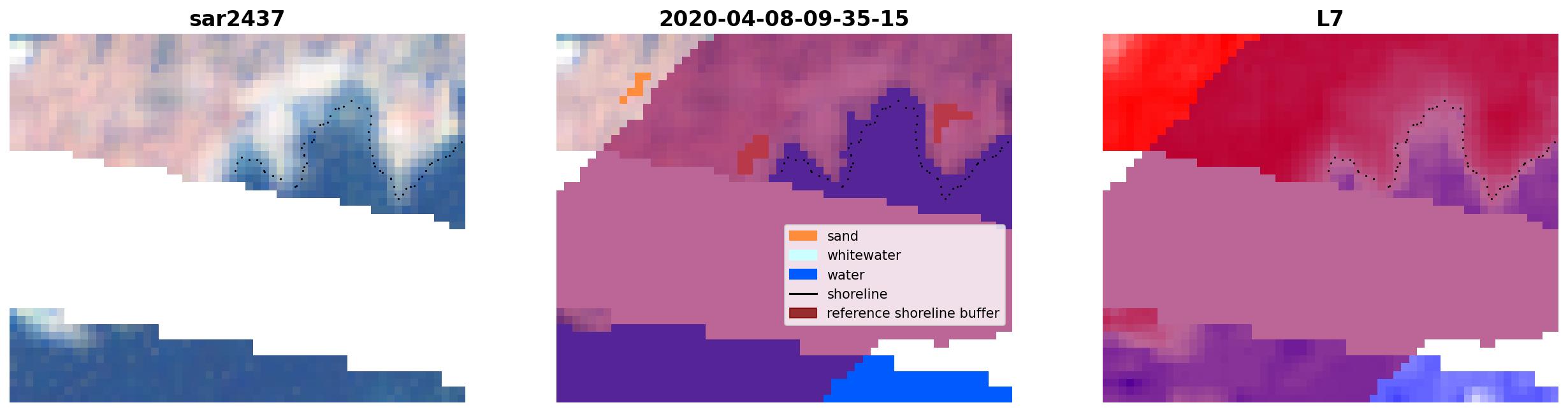 sar2437

2020-04-08-09-35-15

sand
whitewater
water
shoreline
reference shoreline buffer

L7